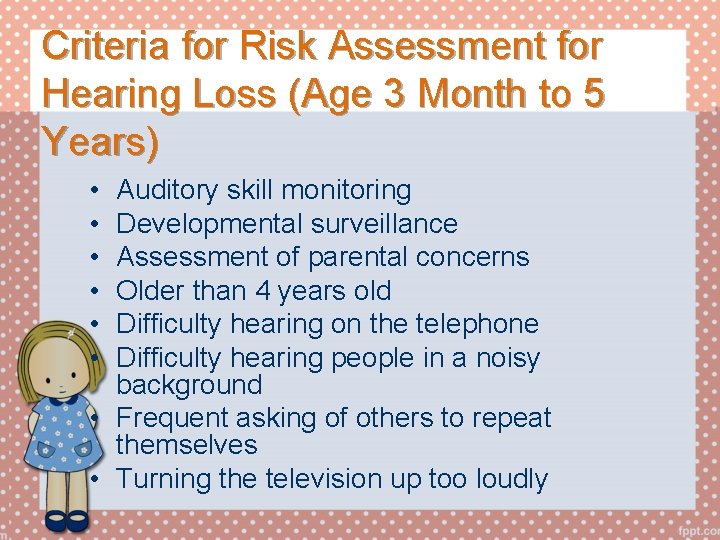 Criteria for Risk Assessment for Hearing Loss (Age 3 Month to 5 Years)

• Auditory skill monitoring
• Developmental surveillance
• Assessment of parental concerns
• Older than 4 years old
• Difficulty hearing on the telephone
• Difficulty hearing people in a noisy background
• Frequent asking of others to repeat themselves
• Turning the television up too loudly

fppt.com